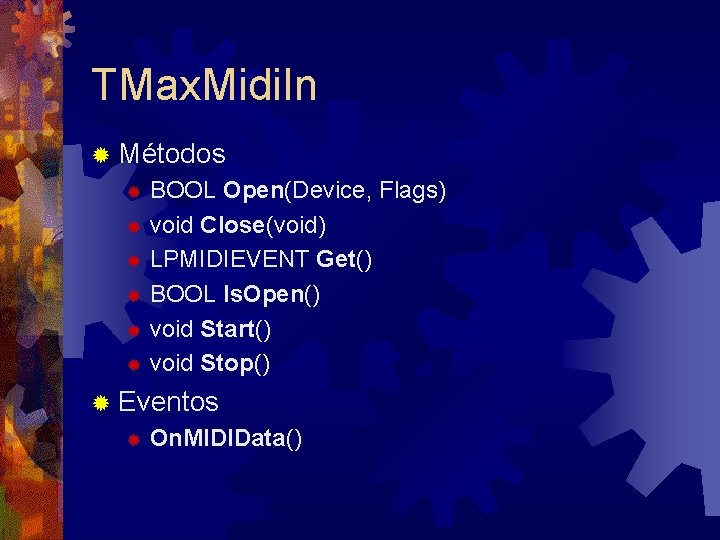 TMaxMidiIn

Métodos

BOOL Open(Device, Flags)

void Close(void)

LPMIDIEVENT Get()

BOOL IsOpen()

void Start()

void Stop()

Eventos

OnMIDIData()